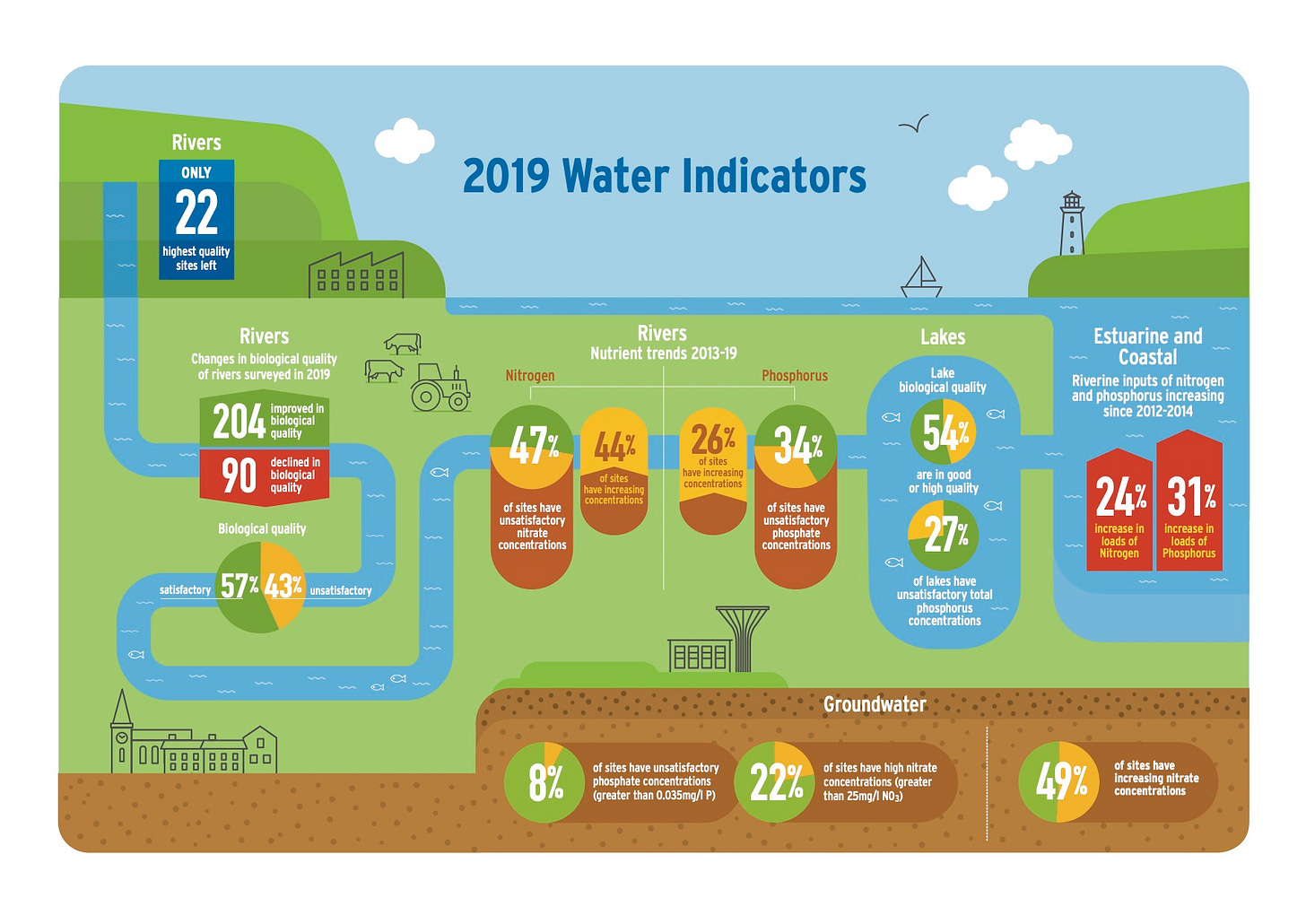 2019 Water Indicators

Rivers
ONLY
22
highest quality sites left

Rivers
Changes in biological quality of rivers surveyed in 2019
204 improved in biological quality
90 declined in biological quality

Biological quality
satisfactory 57% 43% unsatisfactory

Rivers
Nutrient trends 2013-19
Nitrogen
47% of sites have unsatisfactory nitrate concentrations
44% of sites have increasing concentrations
Phosphorus
26% of sites have increasing concentrations
34% of sites have unsatisfactory phosphate concentrations

Lakes
Lake biological quality
54% are in good or high quality
27% of lakes have unsatisfactory total phosphorus concentrations

Estuarine and Coastal
Riverine inputs of nitrogen and phosphorus increasing since 2012-2014
24% increase in loads of Nitrogen
31% increase in loads of Phosphorus

Groundwater
8% of sites have unsatisfactory phosphate concentrations (greater than 0.035mg/l P)
22% of sites have high nitrate concentrations (greater than 25mg/l $NO_3$)
49% of sites have increasing nitrate concentrations